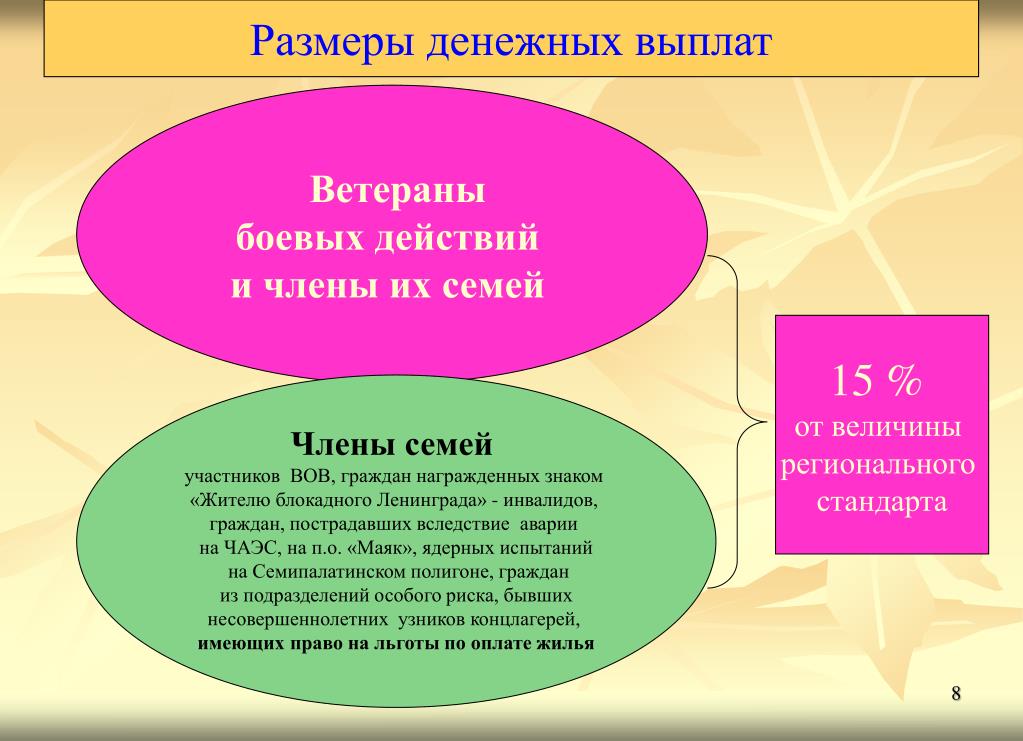 Размеры денежных выплат

Ветераны боевых действий и члены их семей

Члены семей

участников ВОВ, граждан награжденных знаком «Жителю блокадного Ленинграда» - инвалидов, граждан, пострадавших вследствие аварии на ЧАЭС, на п.о. «Маяк», ядерных испытаний на Семипалатинском полигоне, граждан из подразделений особого риска, бывших несовершеннолетних узников концлагерей, имеющих право на льготы по оплате жилья

15 % от величины регионального стандарта

8